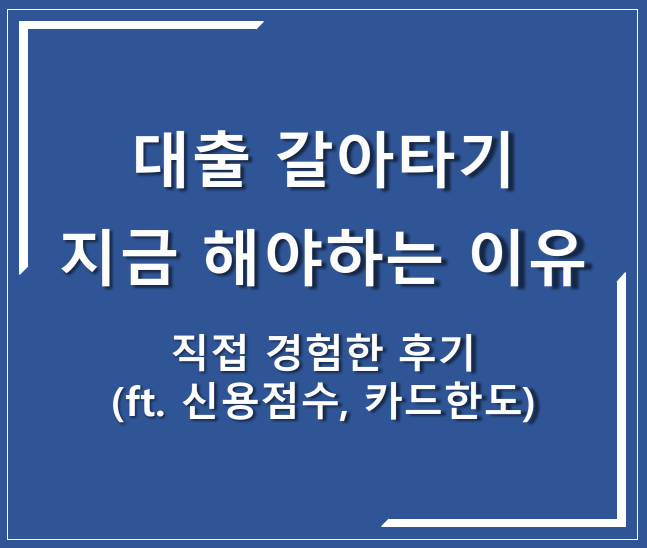 대출 갈아타기
지금 해야하는 이유

직접 경험한 후기
(ft. 신용점수, 카드한도)